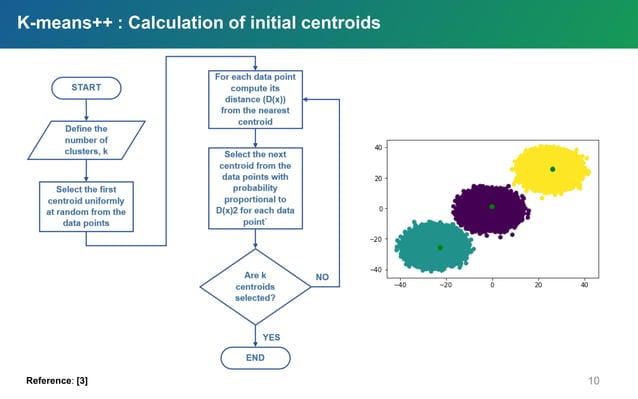 K-means++ : Calculation of initial centroids

START

Define the number of clusters, k

Select the first centroid uniformly at random from the data points

For each data point compute its distance (D(x)) from the nearest centroid

Select the next centroid from the data points with probability proportional to D(x)2 for each data point`

Are k centroids selected?

NO

YES

END

40
20
0
−20
−40
−40 −20 0 20 40

Reference: [3]

10